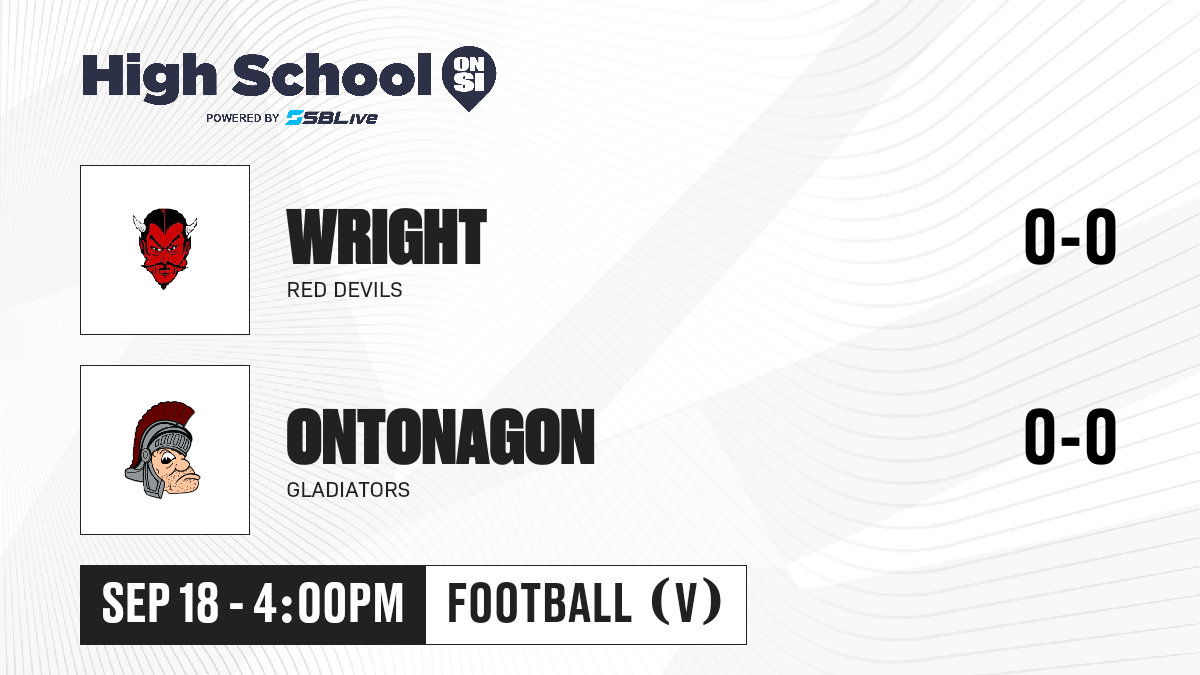 High School ON SI
POWERED BY SBLive

WRIGHT
RED DEVILS
0-0

ONTONAGON
GLADIATORS
0-0

SEP 18 - 4:00PM
FOOTBALL (V)